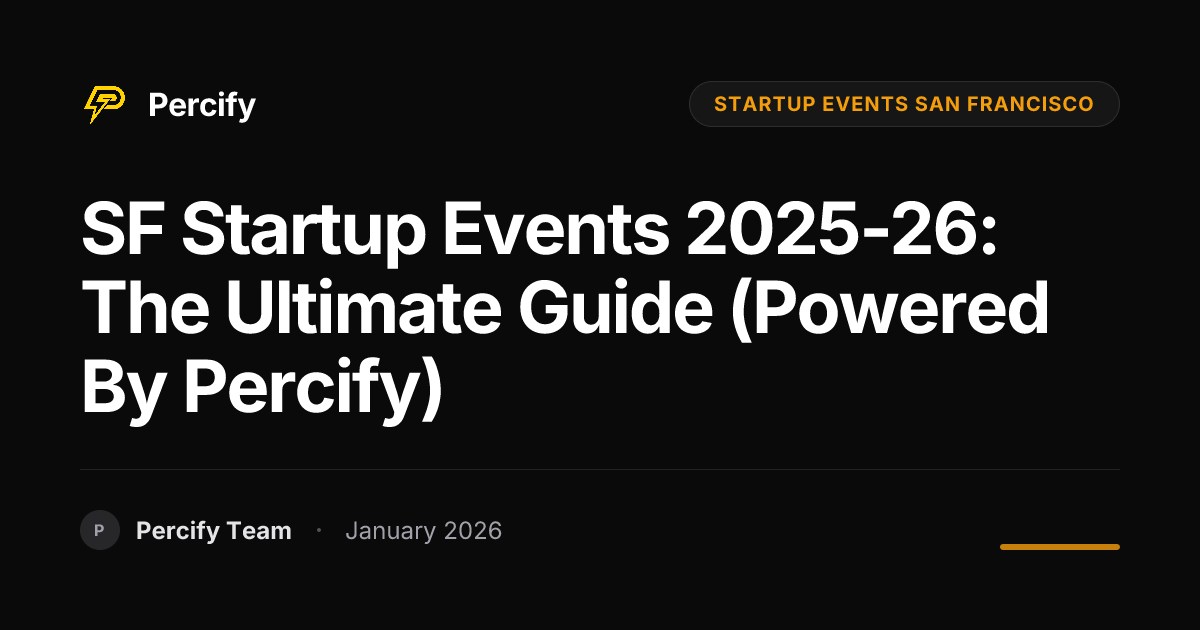 Percify

STARTUP EVENTS SAN FRANCISCO

SF Startup Events 2025-26: The Ultimate Guide (Powered By Percify)

P Percify Team · January 2026